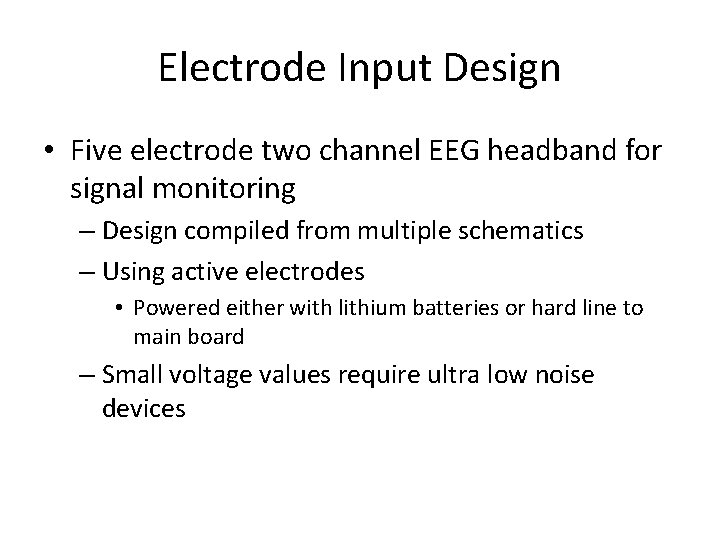 Electrode Input Design

• Five electrode two channel EEG headband for signal monitoring

– Design compiled from multiple schematics

– Using active electrodes

• Powered either with lithium batteries or hard line to main board

– Small voltage values require ultra low noise devices